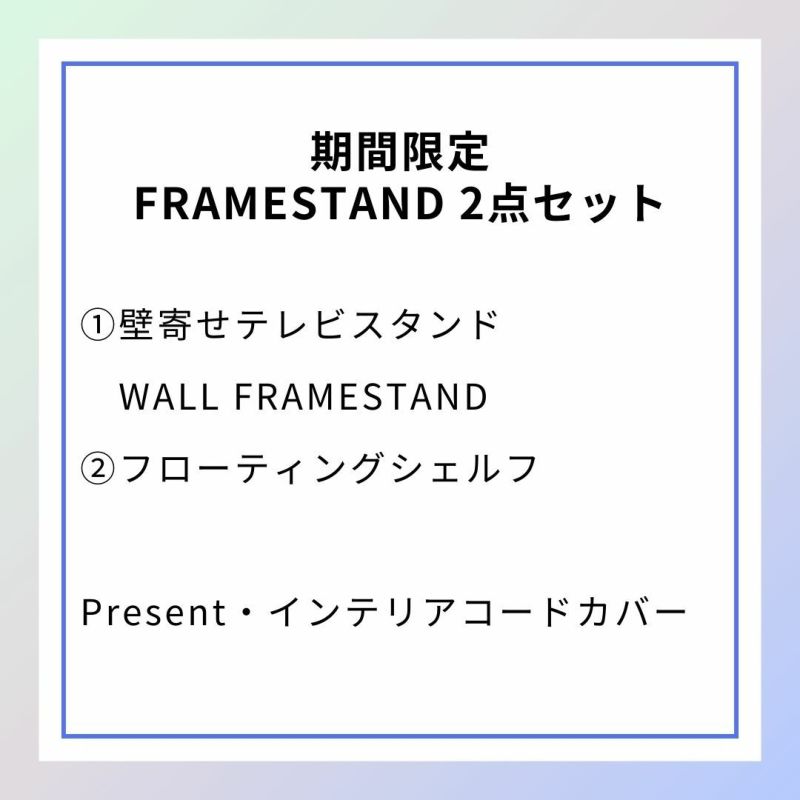 期間限定
FRAMESTAND 2点セット

①壁寄せテレビスタンド
WALL FRAMESTAND
②フローティングシェルフ

Present・インテリアコードカバー